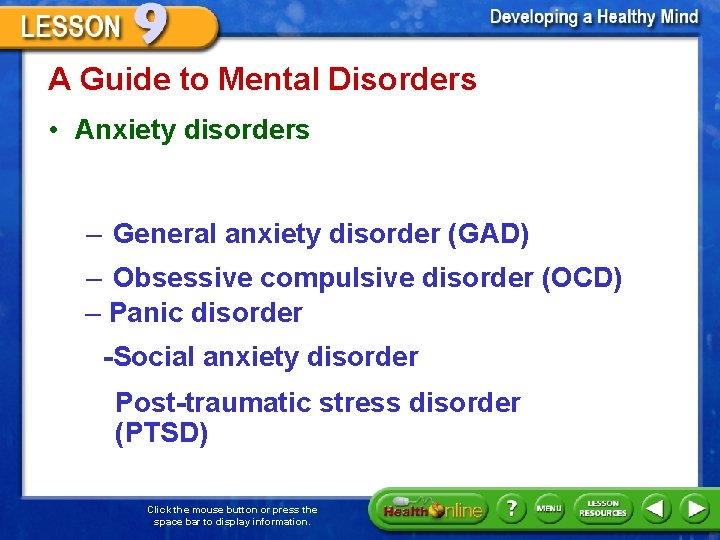 LESSON 9

Developing a Healthy Mind

A Guide to Mental Disorders

• Anxiety disorders

– General anxiety disorder (GAD)

– Obsessive compulsive disorder (OCD)

– Panic disorder

-Social anxiety disorder

Post-traumatic stress disorder (PTSD)

Click the mouse button or press the space bar to display information.

Health Online

?

MENU

LESSON RESOURCES